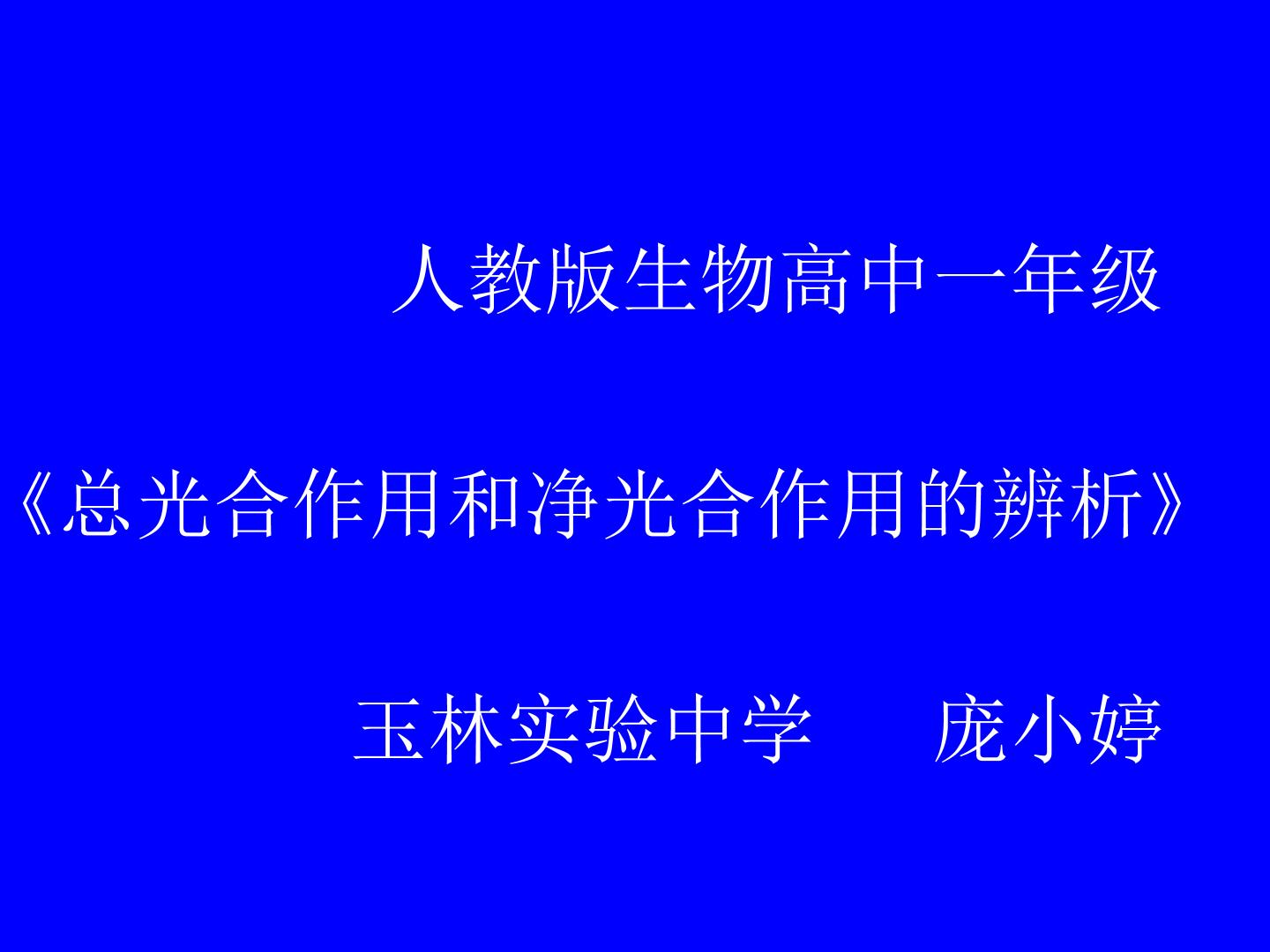 人教版生物高中一年级

《总光合作用和净光合作用的辨析》

玉林实验中学　　庞小婷